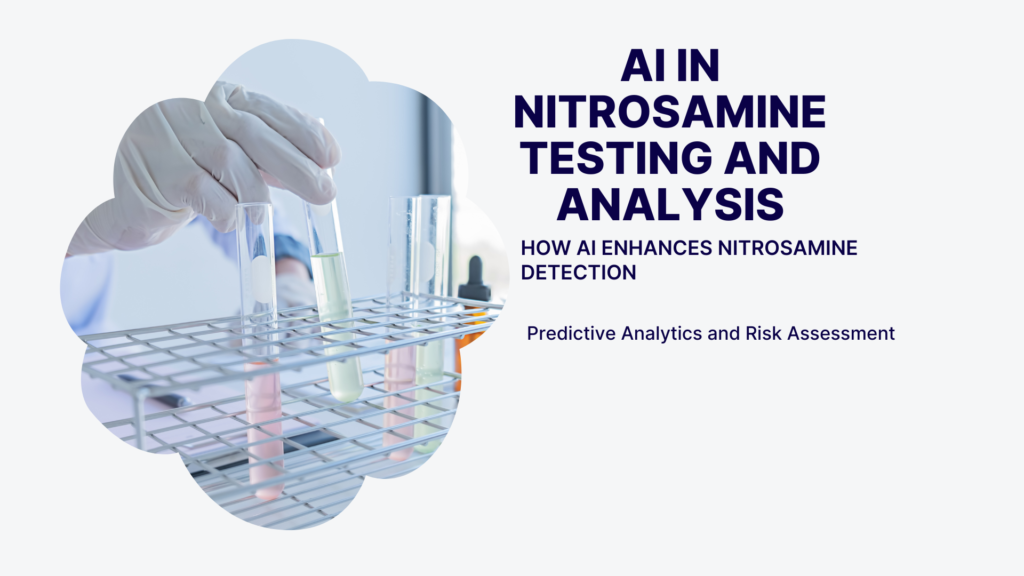 AI IN NITROSAMINE TESTING AND ANALYSIS

HOW AI ENHANCES NITROSAMINE DETECTION

Predictive Analytics and Risk Assessment